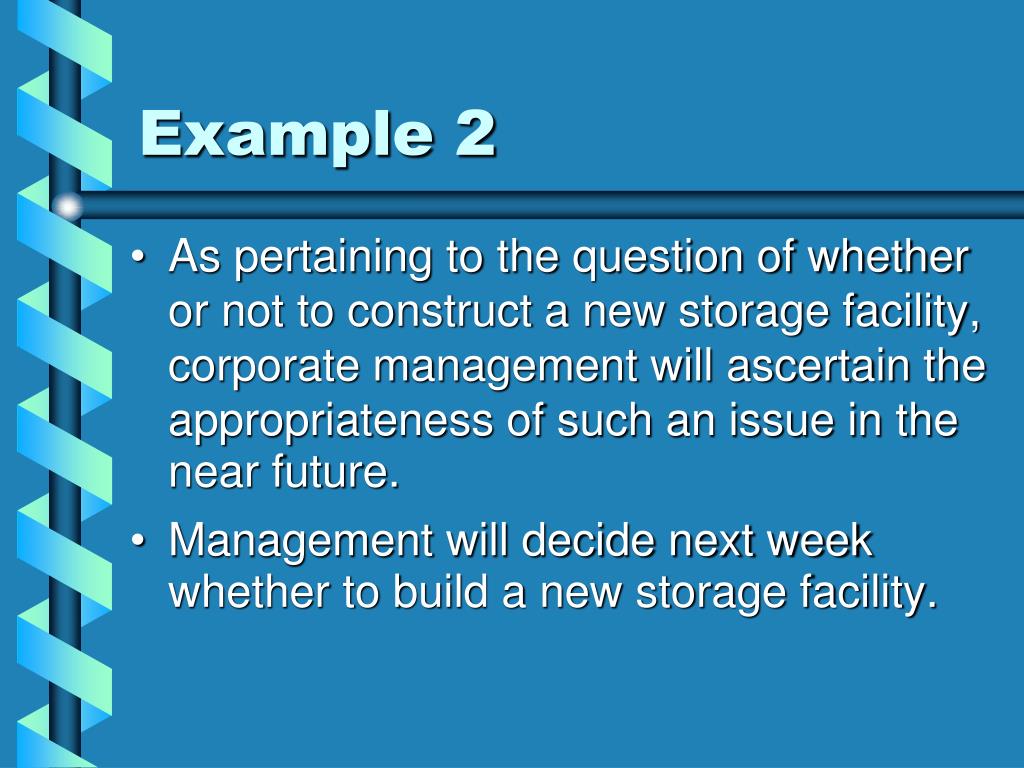 Example 2

• As pertaining to the question of whether or not to construct a new storage facility, corporate management will ascertain the appropriateness of such an issue in the near future.

• Management will decide next week whether to build a new storage facility.